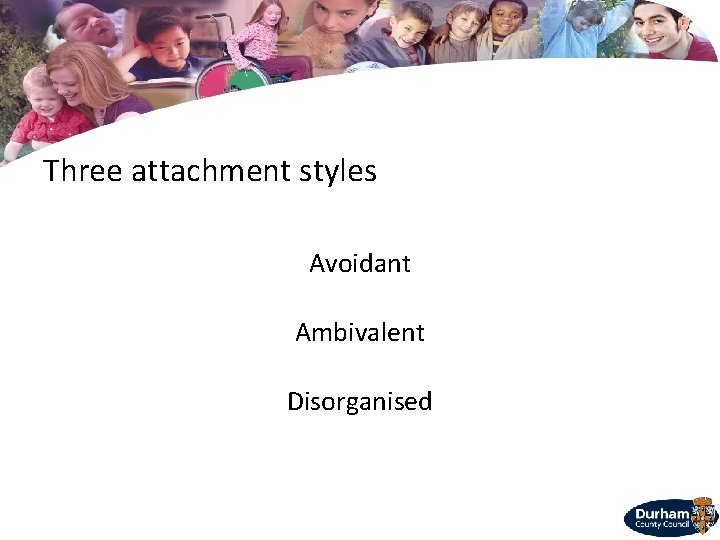 Three attachment styles

Avoidant

Ambivalent

Disorganised

Durham
County Council